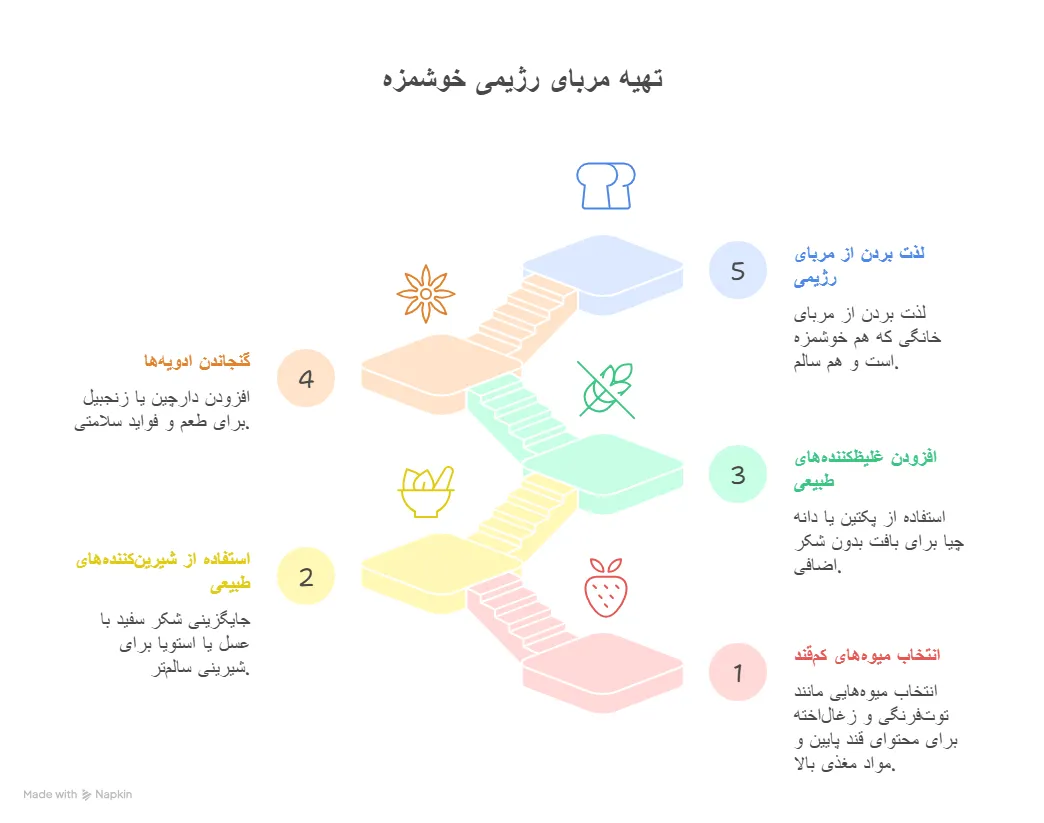 تهیه مربای رژیمی خوشمزه

5
لذت بردن از مربای رژیمی
لذت بردن از مربای خانگی که هم خوشمزه است و هم سالم.

4
گنجاندن ادویه‌ها
افزودن دارچین یا زنجبیل برای طعم و فواید سلامتی.

3
افزودن غلیظ‌کننده‌های طبیعی
استفاده از پکتین یا دانه چیا برای بافت بدون شکر اضافی.

2
استفاده از شیرین‌کننده‌های طبیعی
جایگزینی شکر سفید با عسل یا استویا برای شیرینی سالم‌تر.

1
انتخاب میوه‌های کم‌قند
انتخاب میوه‌هایی مانند توت‌فرنگی و زغال‌اخته برای محتوای قند پایین و مواد مغذی بالا.

Made with Napkin